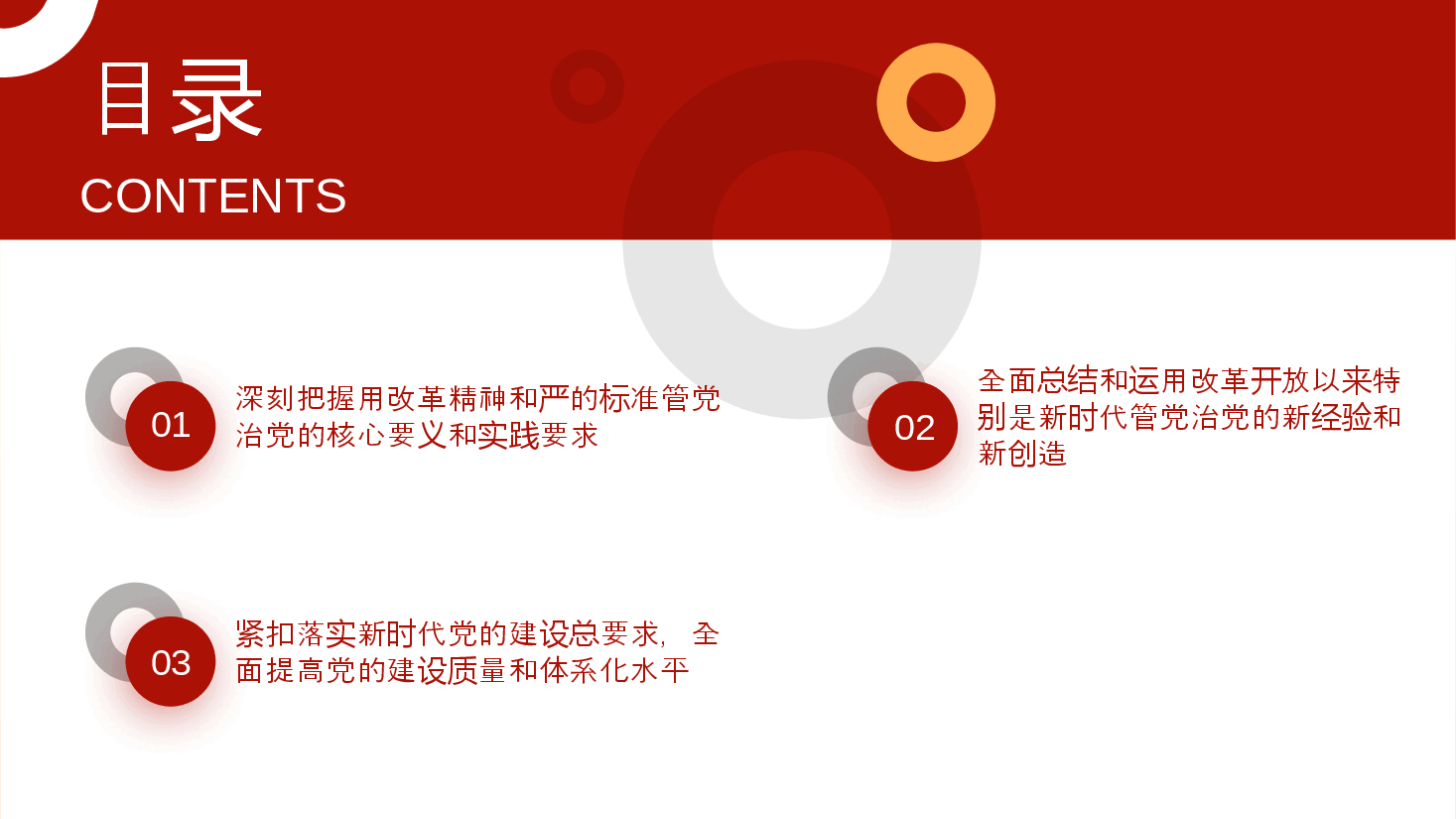 目录

CONTENTS

01

深刻把握用改革精神和严的标准管党治党的核心要义和实践要求

02

全面总结和运用改革开放以来特别是新时代管党治党的新经验和新创造

03

紧扣落实新时代党的建设总要求，全面提高党的建设质量和体系化水平